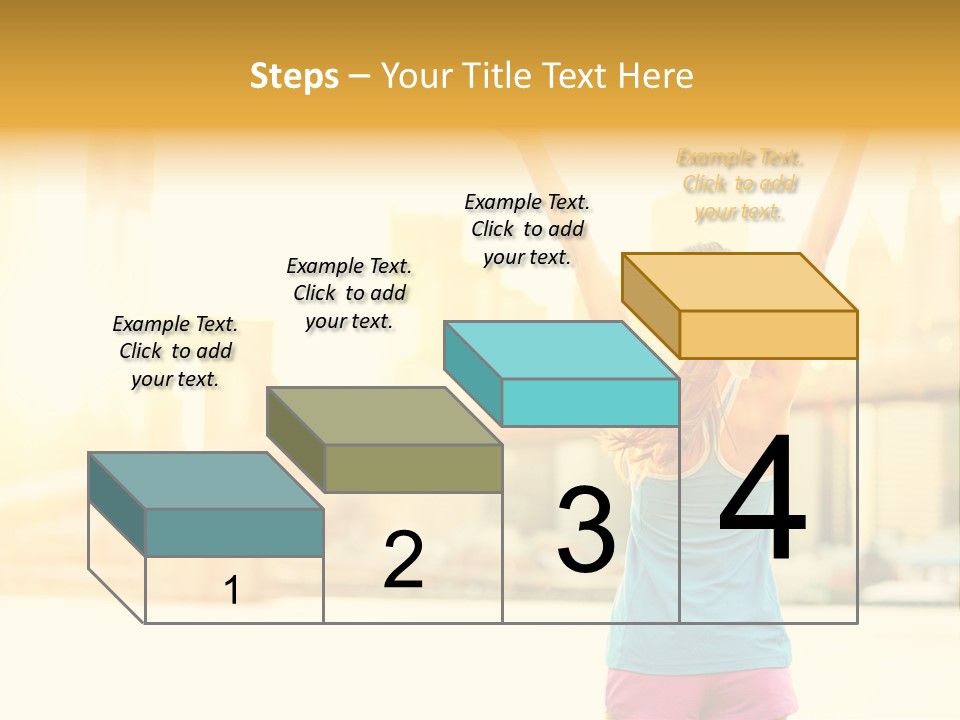 Steps – Your Title Text Here

Example Text. Click to add your text.

Example Text. Click to add your text.

Example Text. Click to add your text.

Example Text. Click to add your text.

1

2

3

4